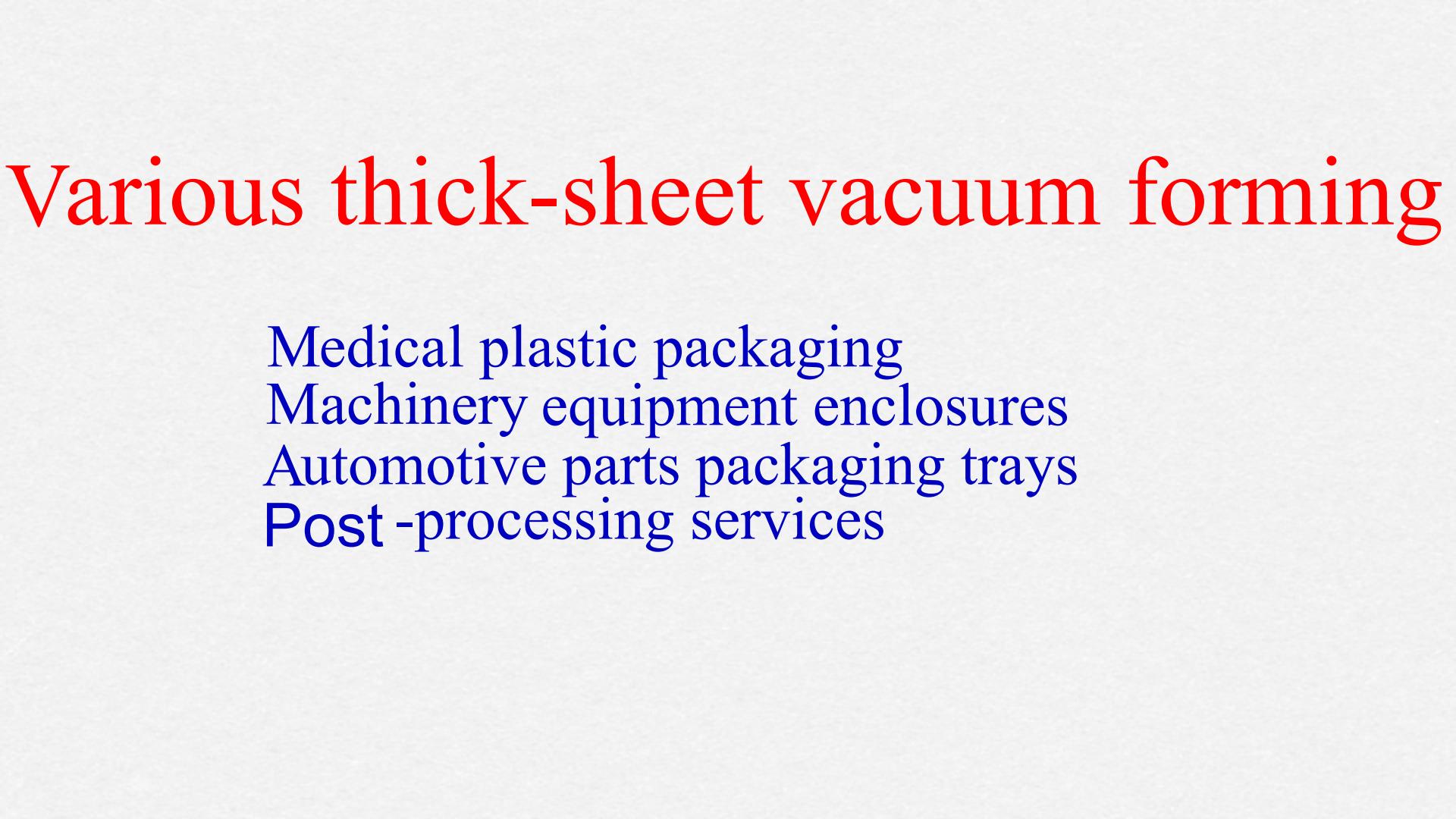 Various thick-sheet vacuum forming

Medical plastic packaging
Machinery equipment enclosures
Automotive parts packaging trays
Post -processing services